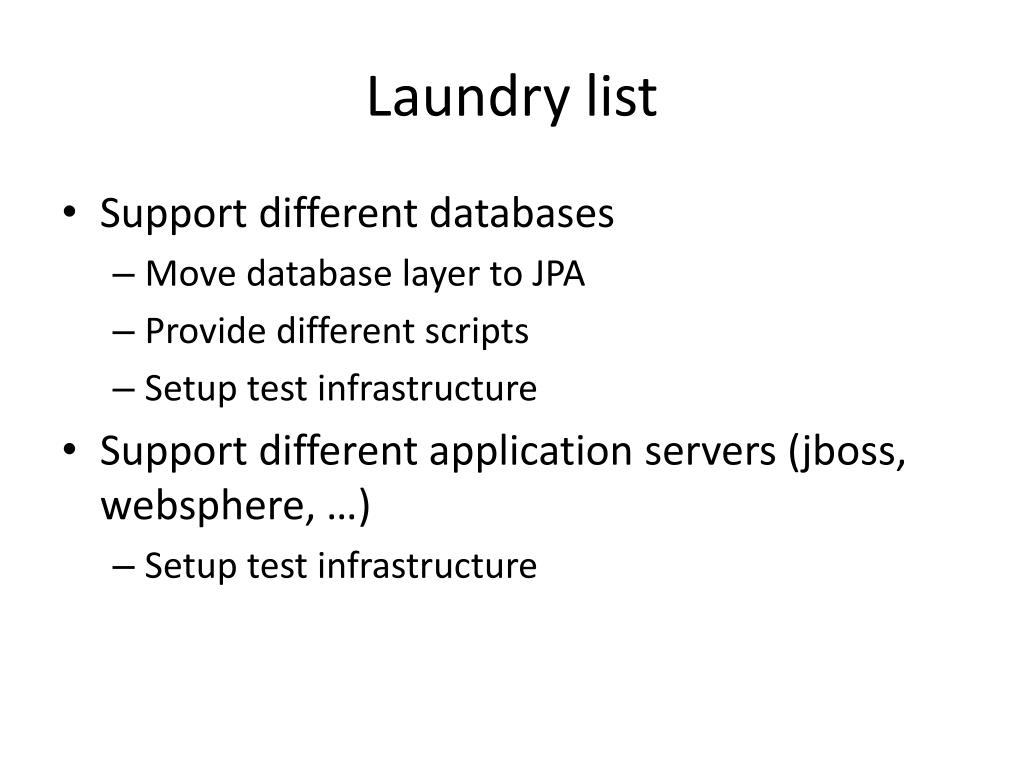 Laundry list

• Support different databases
– Move database layer to JPA
– Provide different scripts
– Setup test infrastructure
• Support different application servers (jboss, websphere, …)
– Setup test infrastructure